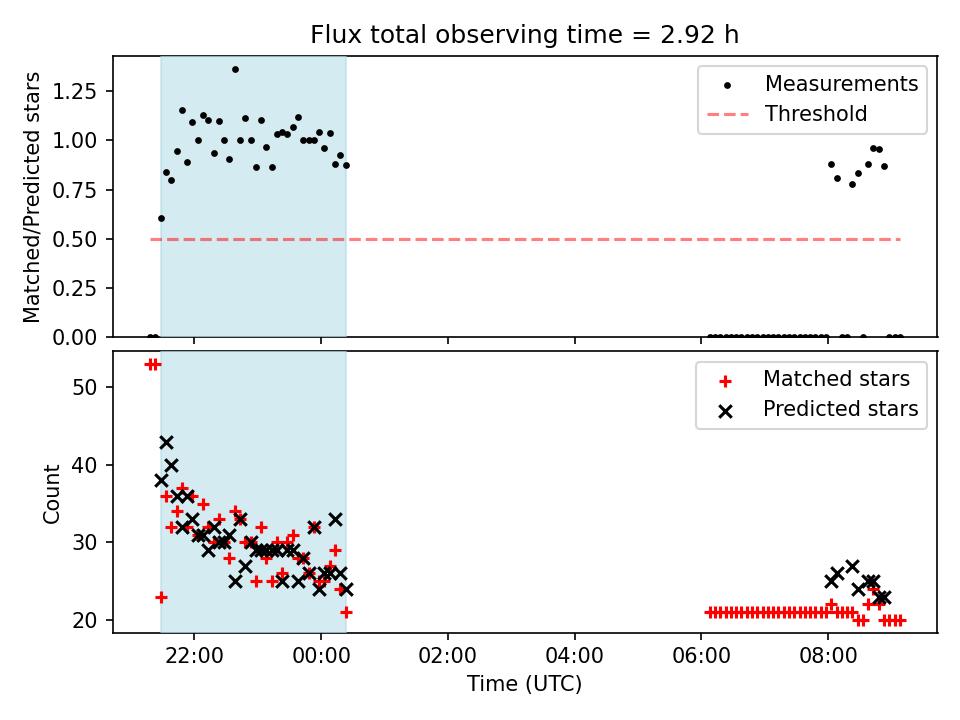 Flux total observing time = 2.92 h

Matched/Predicted stars

1.25
1.00
0.75
0.50
0.25
0.00

Measurements
Threshold

Count

50
40
30
20

Matched stars
Predicted stars

22:00
00:00
02:00
04:00
06:00
08:00

Time (UTC)